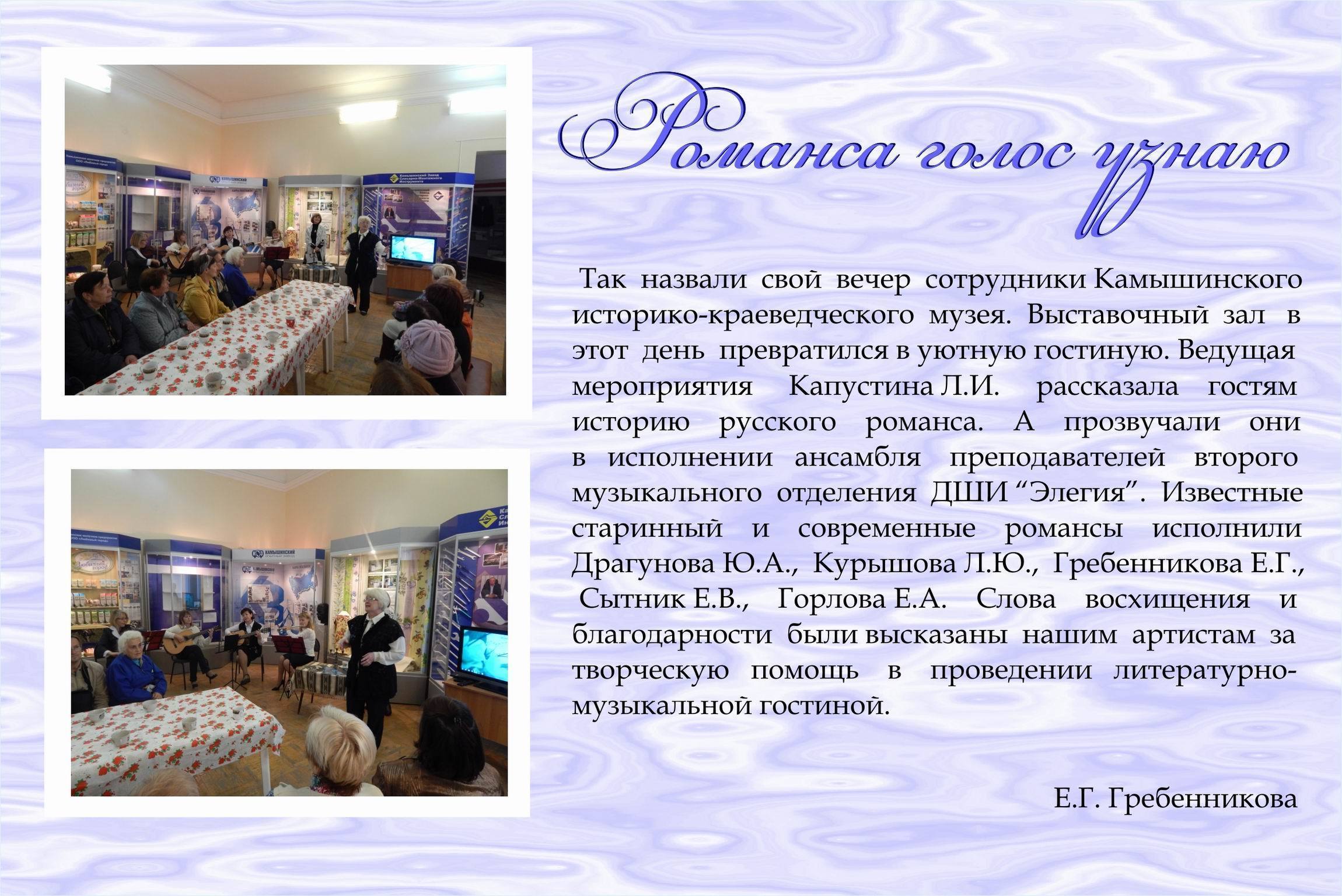 Романса голос узнаю

Так назвали свой вечер сотрудники Камышинского историко-краеведческого музея. Выставочный зал в этот день превратился в уютную гостиную. Ведущая мероприятия Капустина Л.И. рассказала гостям историю русского романса. А прозвучали они в исполнении ансамбля преподавателей второго музыкального отделения ДШИ “Элегия”. Известные старинный и современные романсы исполнили Драгунова Ю.А., Курышова Л.Ю., Гребенникова Е.Г., Сытник Е.В., Горлова Е.А. Слова восхищения и благодарности были высказаны нашим артистам за творческую помощь в проведении литературно-музыкальной гостиной.

Е.Г. Гребенникова